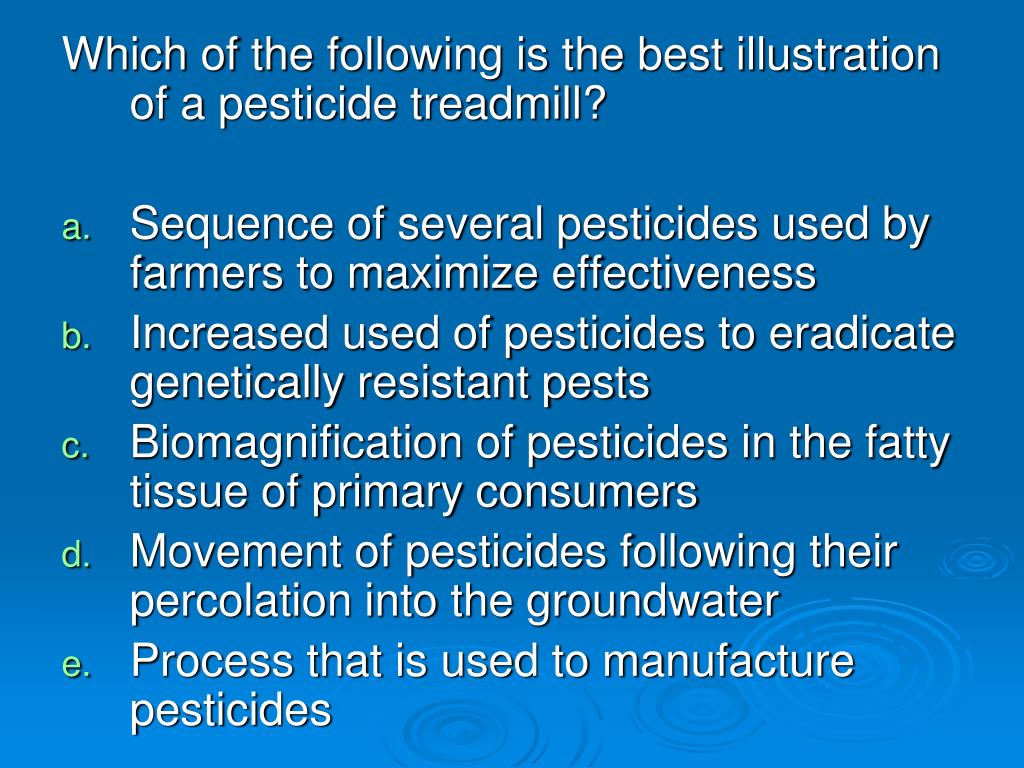 Which of the following is the best illustration of a pesticide treadmill?

a. Sequence of several pesticides used by farmers to maximize effectiveness
b. Increased used of pesticides to eradicate genetically resistant pests
c. Biomagnification of pesticides in the fatty tissue of primary consumers
d. Movement of pesticides following their percolation into the groundwater
e. Process that is used to manufacture pesticides